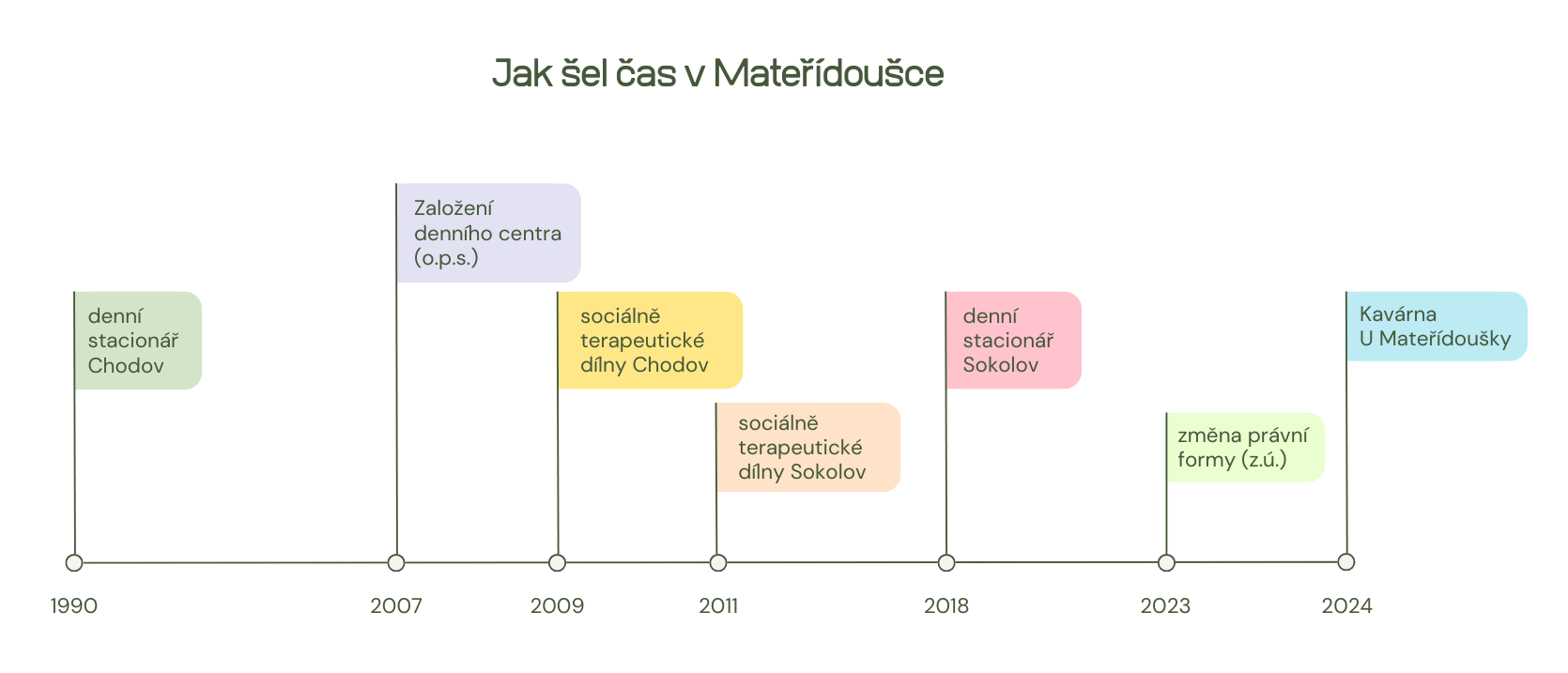 Jak šel čas v Mateřídoušce

denní stacionář Chodov

Založení denního centra (o.p.s.)

sociálně terapeutické dílny Chodov

sociálně terapeutické dílny Sokolov

denní stacionář Sokolov

změna právní formy (z.ú.)

Kavárna U Mateřídoušky

1990

2007

2009

2011

2018

2023

2024